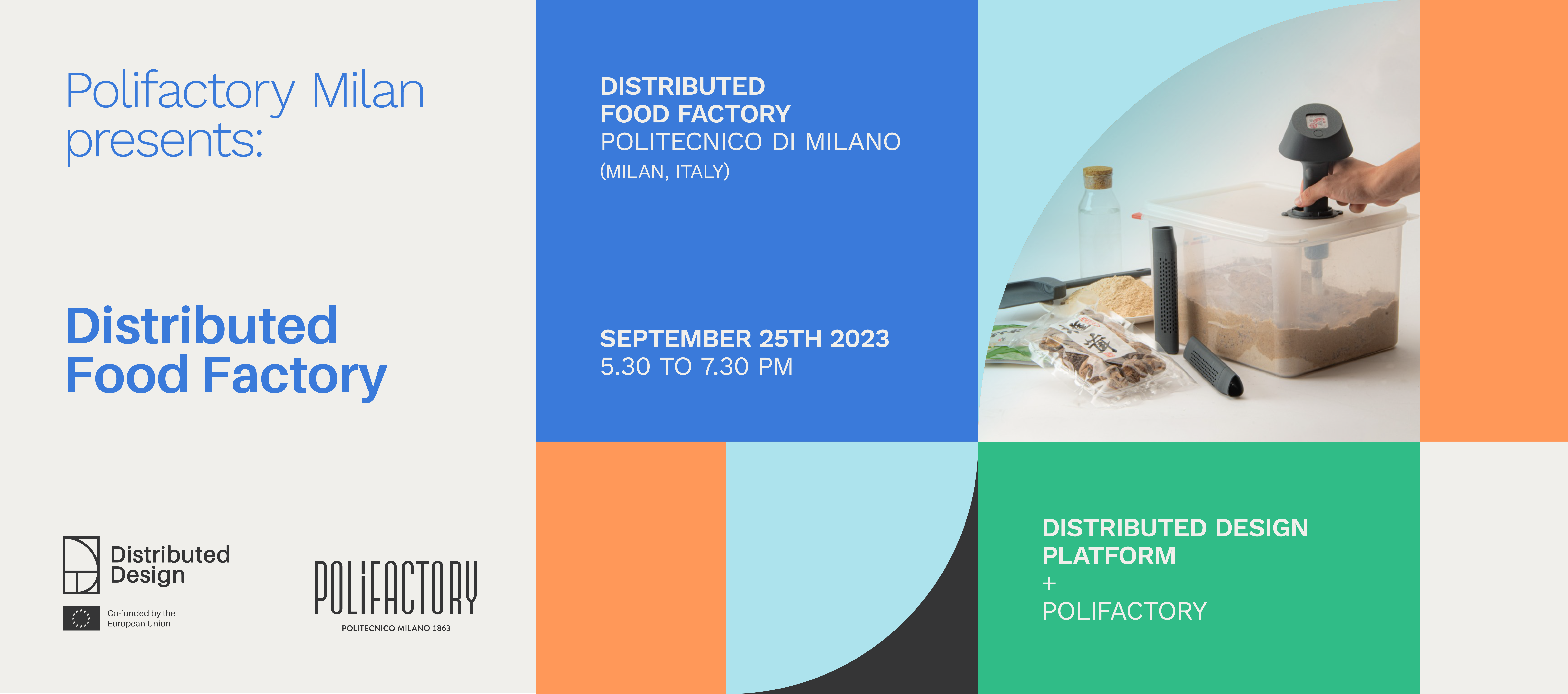 Polifactory Milan presents:

Distributed Food Factory

Distributed Design

Co-funded by the European Union

POLIFACTORY

POLITECNICO MILANO 1863

DISTRIBUTED FOOD FACTORY
POLITECNICO DI MILANO
(MILAN, ITALY)

SEPTEMBER 25TH 2023
5.30 TO 7.30 PM

DISTRIBUTED DESIGN PLATFORM
+
POLIFACTORY